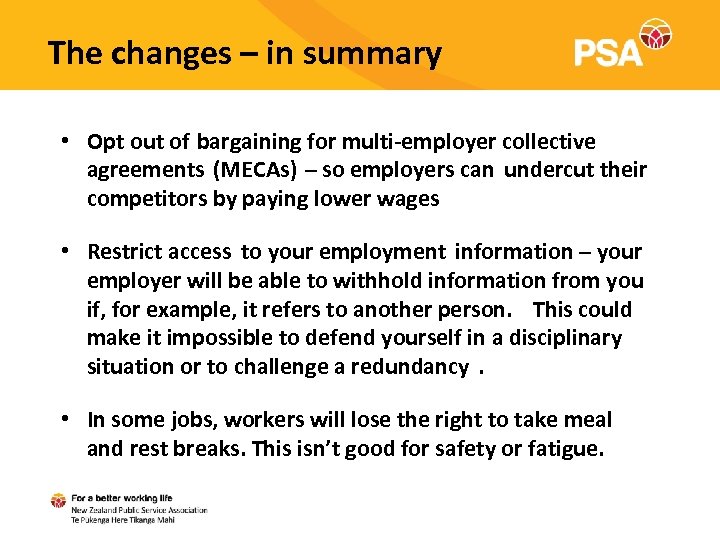 The changes – in summary

PSA

• Opt out of bargaining for multi-employer collective agreements (MECAs) – so employers can undercut their competitors by paying lower wages

• Restrict access to your employment information – your employer will be able to withhold information from you if, for example, it refers to another person. This could make it impossible to defend yourself in a disciplinary situation or to challenge a redundancy .

• In some jobs, workers will lose the right to take meal and rest breaks. This isn't good for safety or fatigue.

For a better working life
New Zealand Public Service Association
Te Pukenga Here Tikanga Mahi